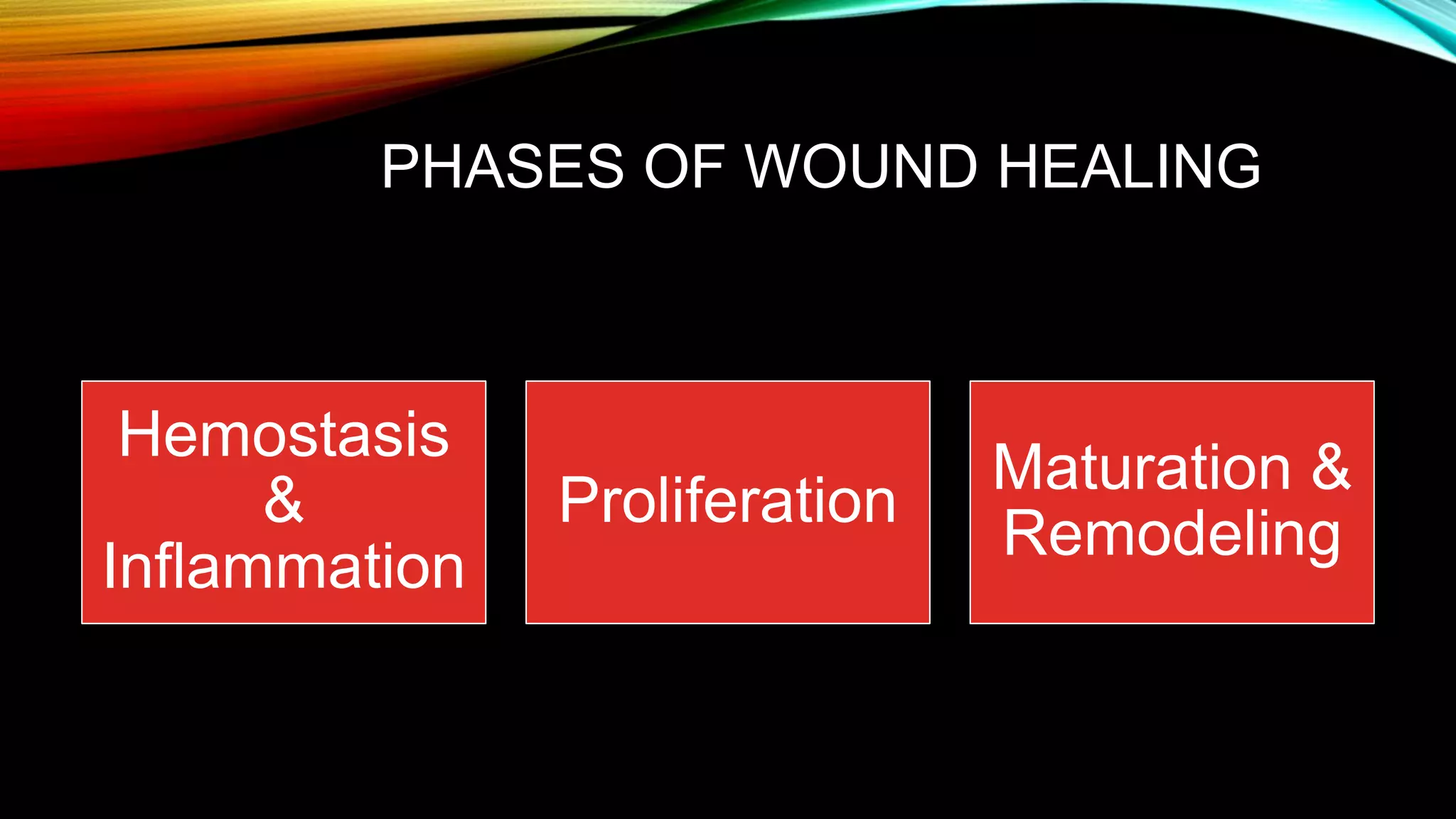 PHASES OF WOUND HEALING

Hemostasis & Inflammation

Proliferation

Maturation & Remodeling